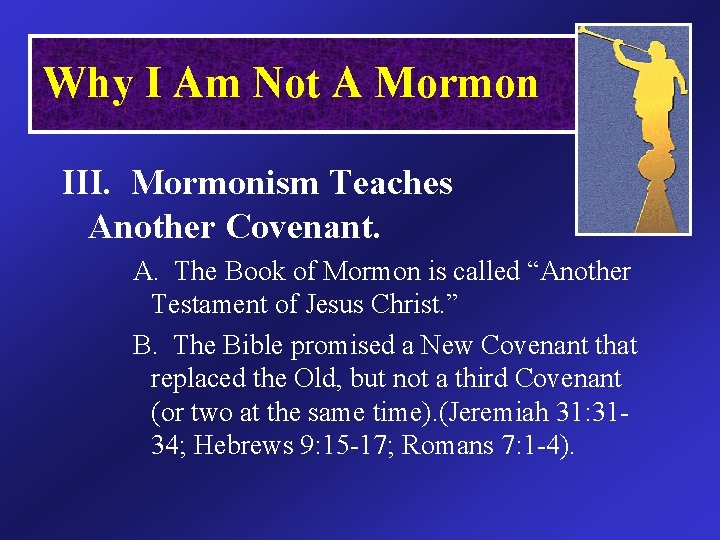 Why I Am Not A Mormon

III. Mormonism Teaches Another Covenant.

A. The Book of Mormon is called “Another Testament of Jesus Christ.”

B. The Bible promised a New Covenant that replaced the Old, but not a third Covenant (or two at the same time).(Jeremiah 31:31-34; Hebrews 9:15-17; Romans 7:1-4).